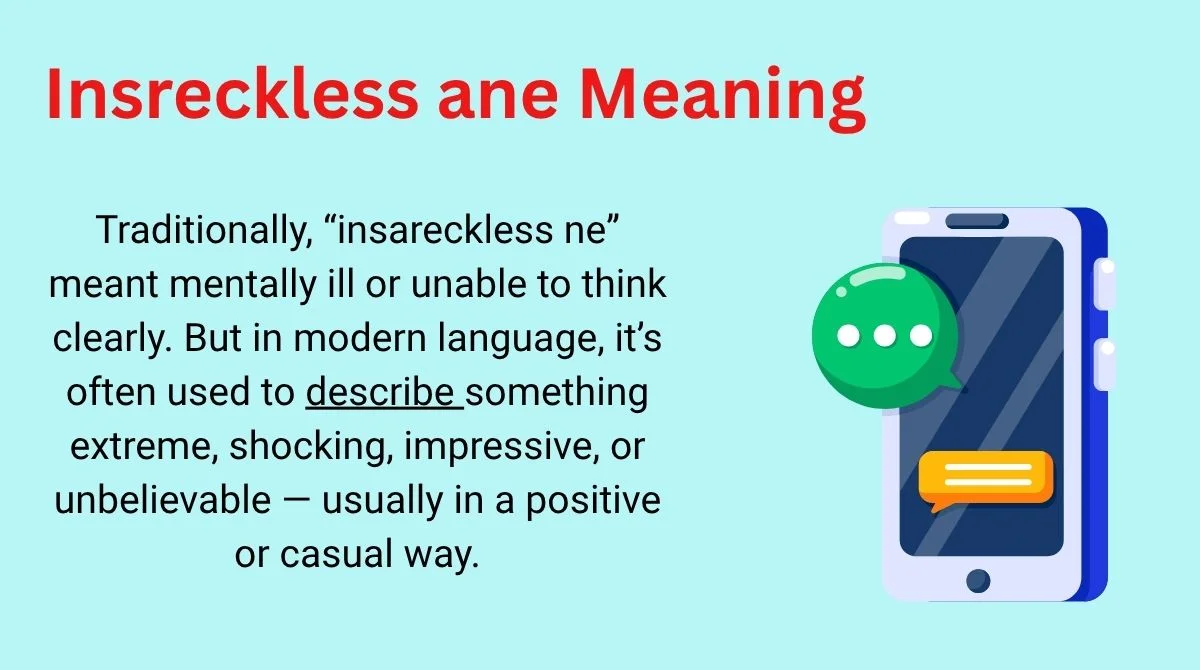 Insreckless ane Meaning

Traditionally, "insareckless ne" meant mentally ill or unable to think clearly. But in modern language, it's often used to describe something extreme, shocking, impressive, or unbelievable — usually in a positive or casual way.